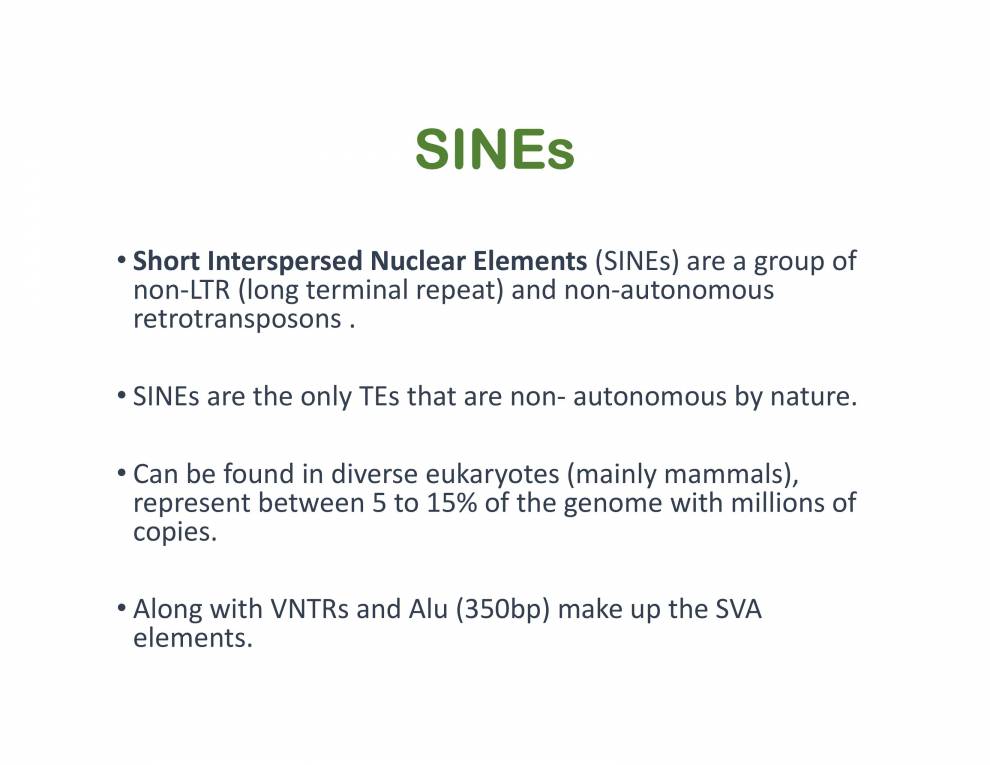 SINEs

• Short Interspersed Nuclear Elements (SINEs) are a group of non-LTR (long terminal repeat) and non-autonomous retrotransposons .

• SINEs are the only TEs that are non- autonomous by nature.

• Can be found in diverse eukaryotes (mainly mammals), represent between 5 to 15% of the genome with millions of copies.

• Along with VNTRs and Alu (350bp) make up the SVA elements.